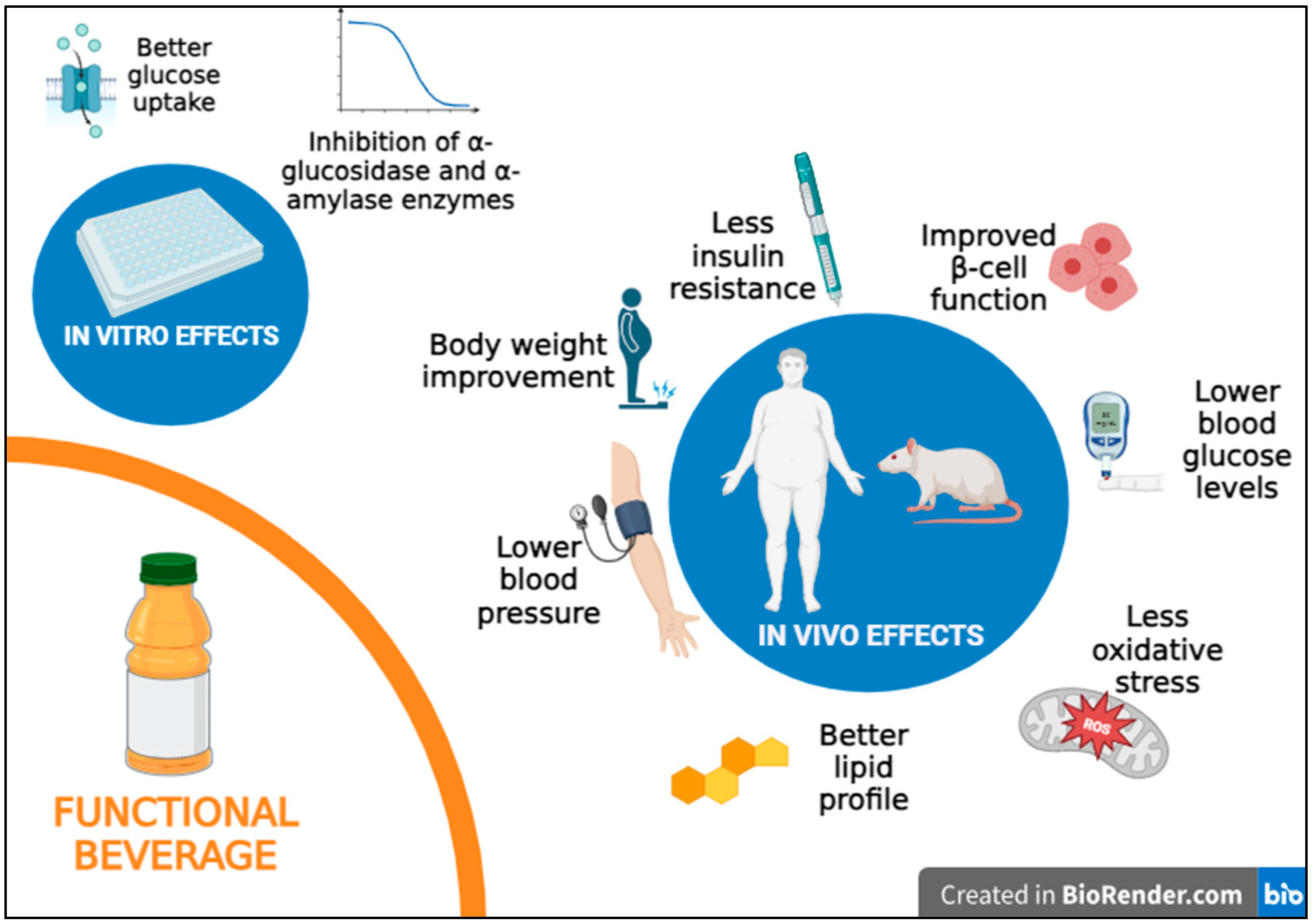 Better glucose uptake

Inhibition of α-glucosidase and α-amylase enzymes

IN VITRO EFFECTS

Less insulin resistance

Improved β-cell function

Body weight improvement

Lower blood glucose levels

Lower blood pressure

IN VIVO EFFECTS

Less oxidative stress

ROS

Better lipid profile

FUNCTIONAL BEVERAGE

Created in BioRender.com bio